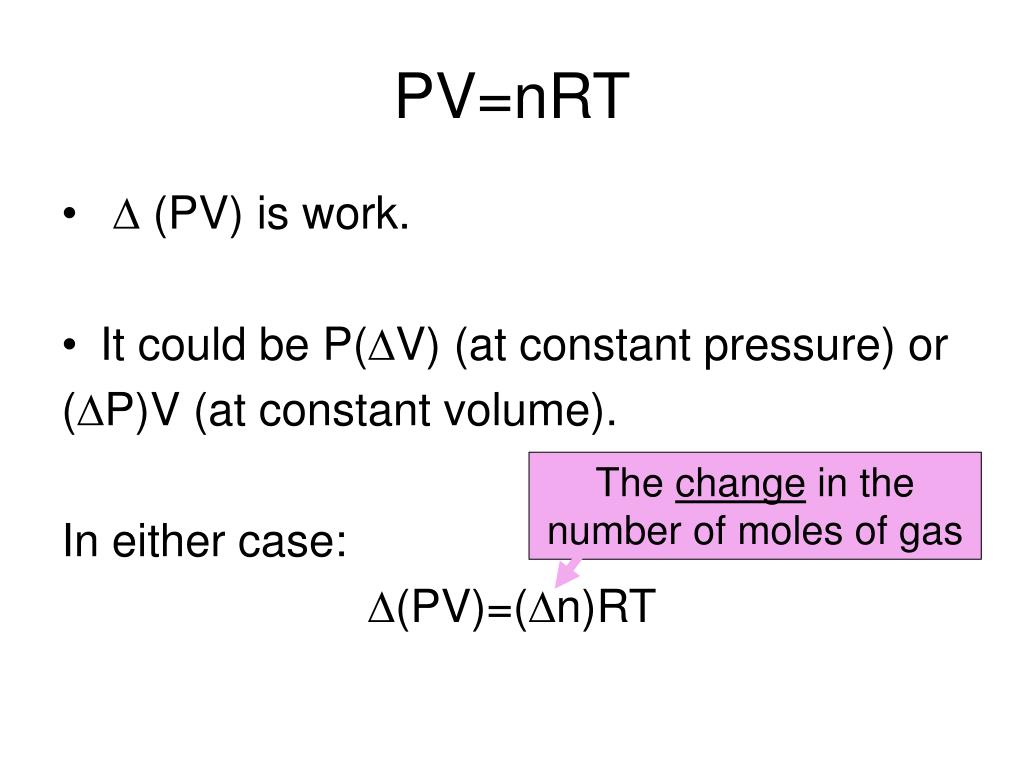 PV=nRT

• $\Delta$ (PV) is work.

• It could be P($\Delta$V) (at constant pressure) or ($\Delta$P)V (at constant volume).

The change in the number of moles of gas

In either case:

$\Delta$(PV)=($\Delta$n)RT